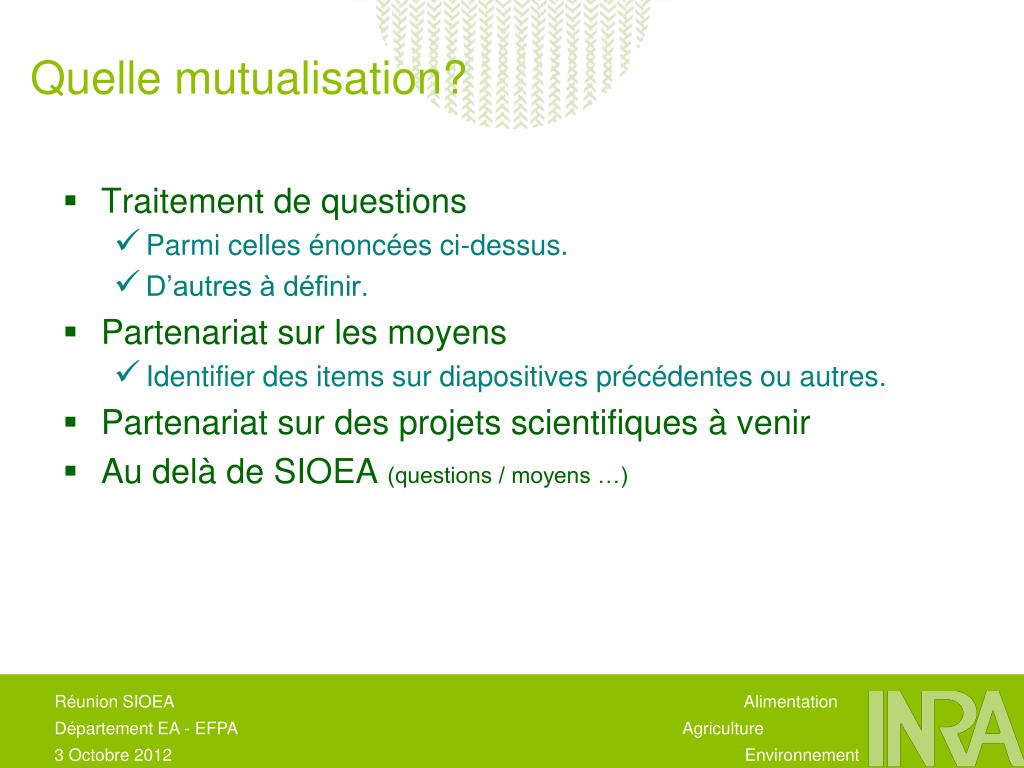 Quelle mutualisation?

▪ Traitement de questions
✓ Parmi celles énoncées ci-dessus.
✓ D'autres à définir.
▪ Partenariat sur les moyens
✓ Identifier des items sur diapositives précédentes ou autres.
▪ Partenariat sur des projets scientifiques à venir
▪ Au delà de SIOEA (questions / moyens …)

Réunion SIOEA
Département EA - EFPA
3 Octobre 2012

Alimentation
Agriculture
Environnement

INRA